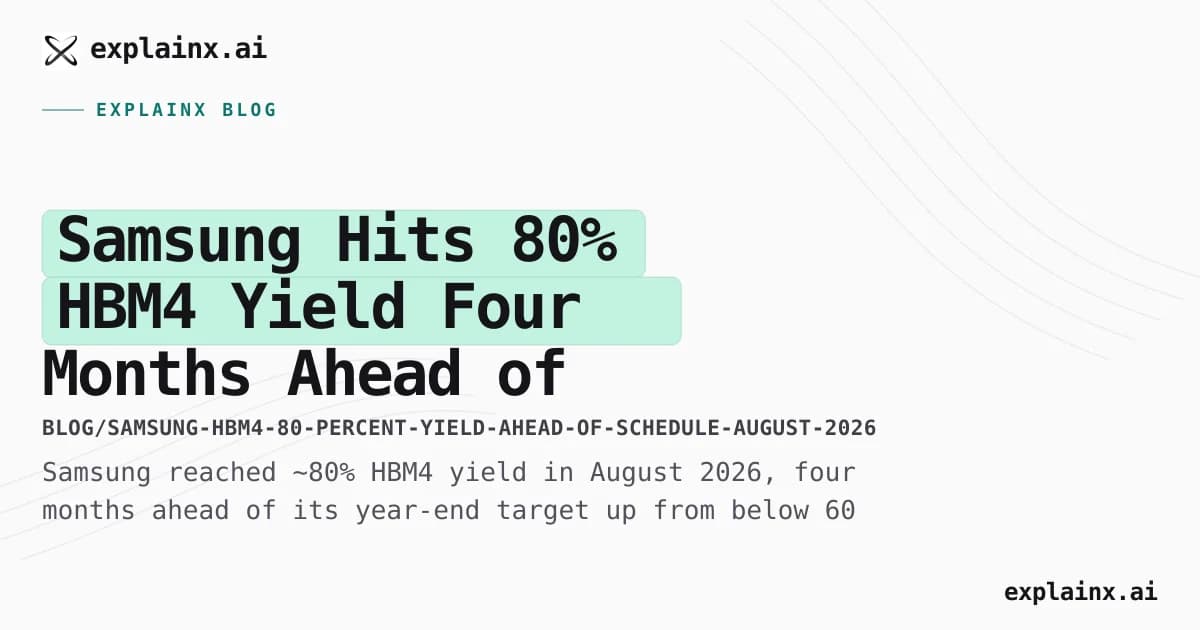 explainx.ai

EXPLAINX BLOG

Samsung Hits 80% HBM4 Yield Four Months Ahead of

BLOG/SAMSUNG-HBM4-80-PERCENT-YIELD-AHEAD-OF-SCHEDULE-AUGUST-2026

Samsung reached ~80% HBM4 yield in August 2026, four months ahead of its year-end target up from below 60

explainx.ai